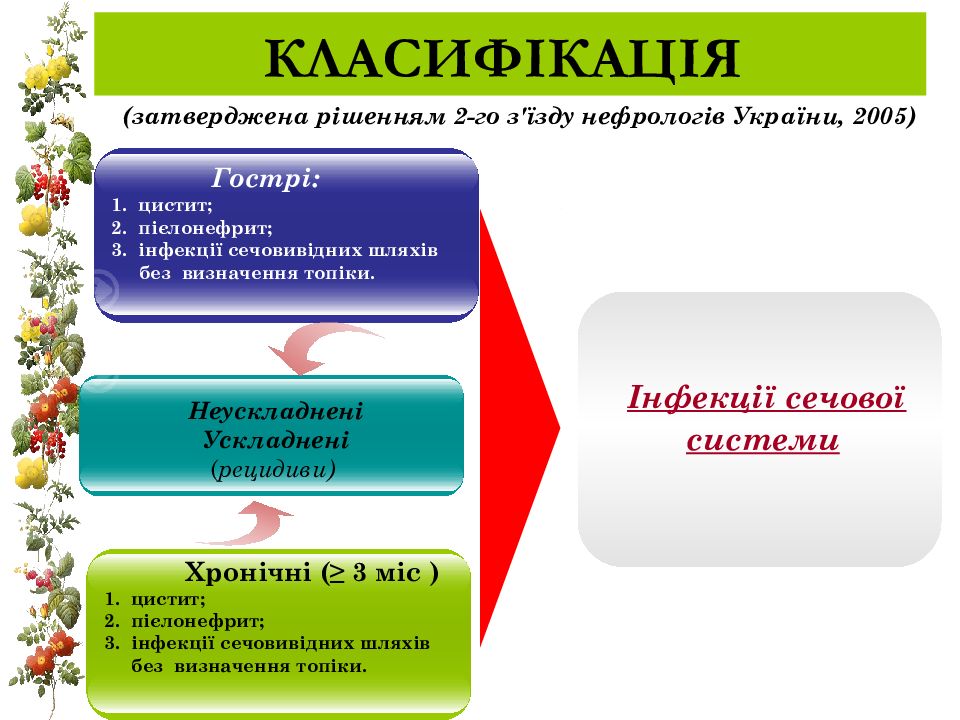 КЛАСИФІКАЦІЯ

(затверджена рішенням 2-го з'їзду нефрологів України, 2005)

Гострі:
1. цистит;
2. пієлонефрит;
3. інфекції сечовивідних шляхів без визначення топіки.

Неускладнені
Ускладнені
(рецидиви)

Хронічні ($\geq$ 3 міс )
1. цистит;
2. пієлонефрит;
3. інфекції сечовивідних шляхів без визначення топіки.

Інфекції сечової системи